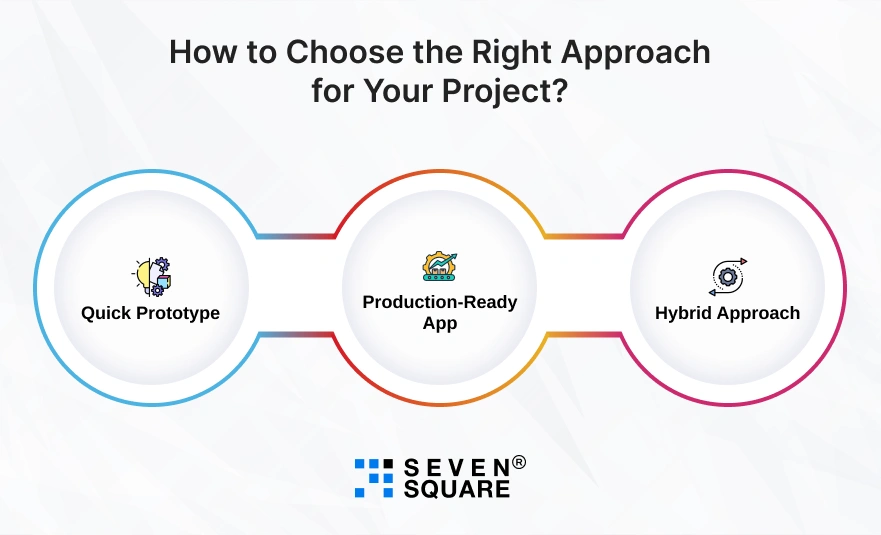 How to Choose the Right Approach for Your Project?

Quick Prototype

Production-Ready App

Hybrid Approach

SEVEN® SQUARE